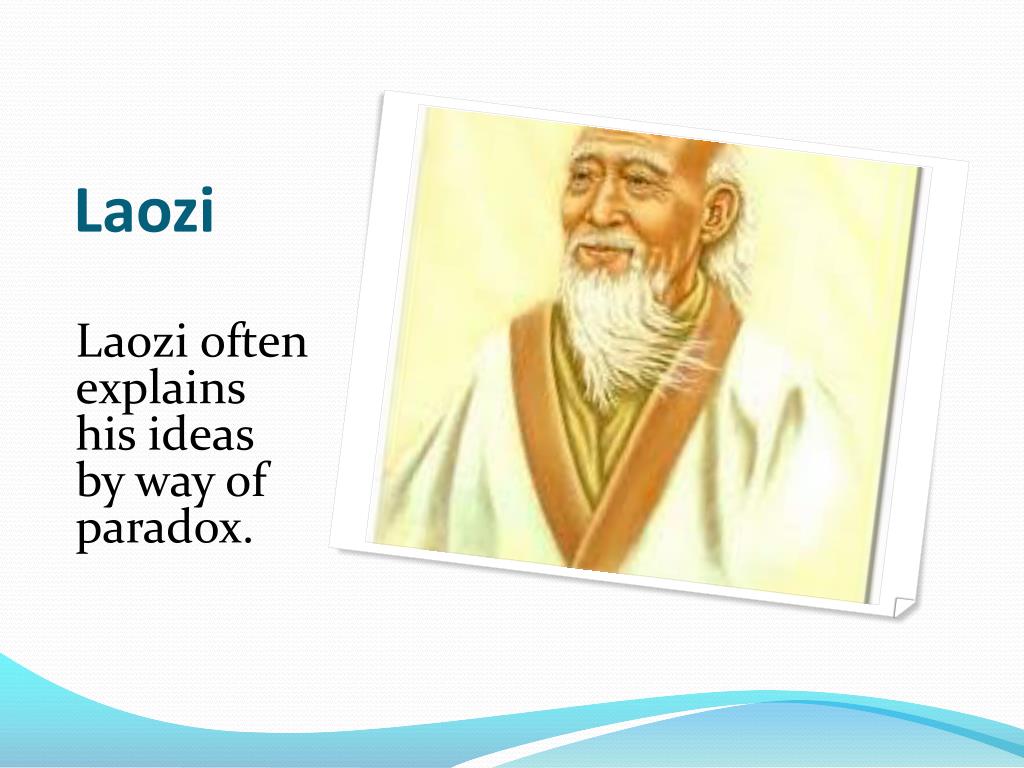 Laozi

Laozi often explains his ideas by way of paradox.